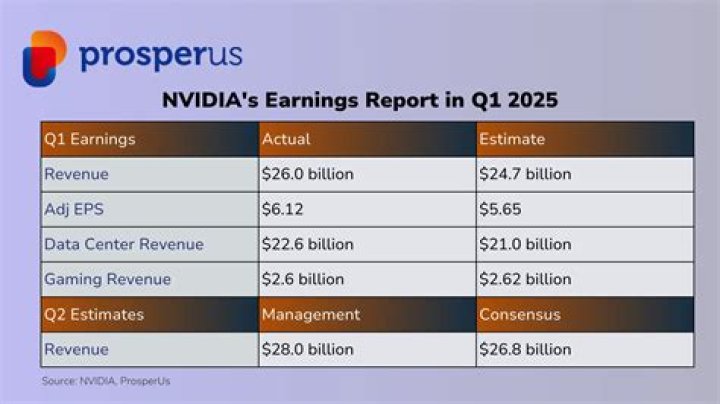 prosperus

NVIDIA's Earnings Report in Q1 2025

| Q1 Earnings | Actual | Estimate |
|---|---|---|
| Revenue | \$26.0 billion | \$24.7 billion |
| Adj EPS | \$6.12 | \$5.65 |
| Data Center Revenue | \$22.6 billion | \$21.0 billion |
| Gaming Revenue | \$2.6 billion | \$2.62 billion |
| Q2 Estimates | Management | Consensus |
| Revenue | \$28.0 billion | \$26.8 billion |

Source: NVIDIA, ProsperUs